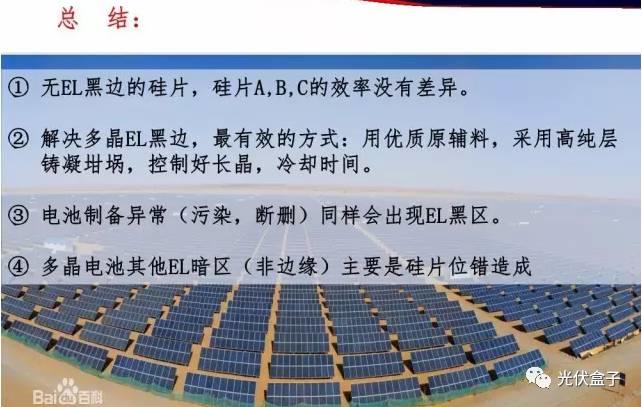 总　结：

① 无EL黑边的硅片，硅片A,B,C的效率没有差异。

② 解决多晶EL黑边，最有效的方式：用优质原辅料，采用高纯层铸凝坩埚，控制好长晶，冷却时间。

③ 电池制备异常（污染，断删）同样会出现EL黑区。

④ 多晶电池其他EL暗区（非边缘）主要是硅片位错造成

Bai百科

光伏盒子